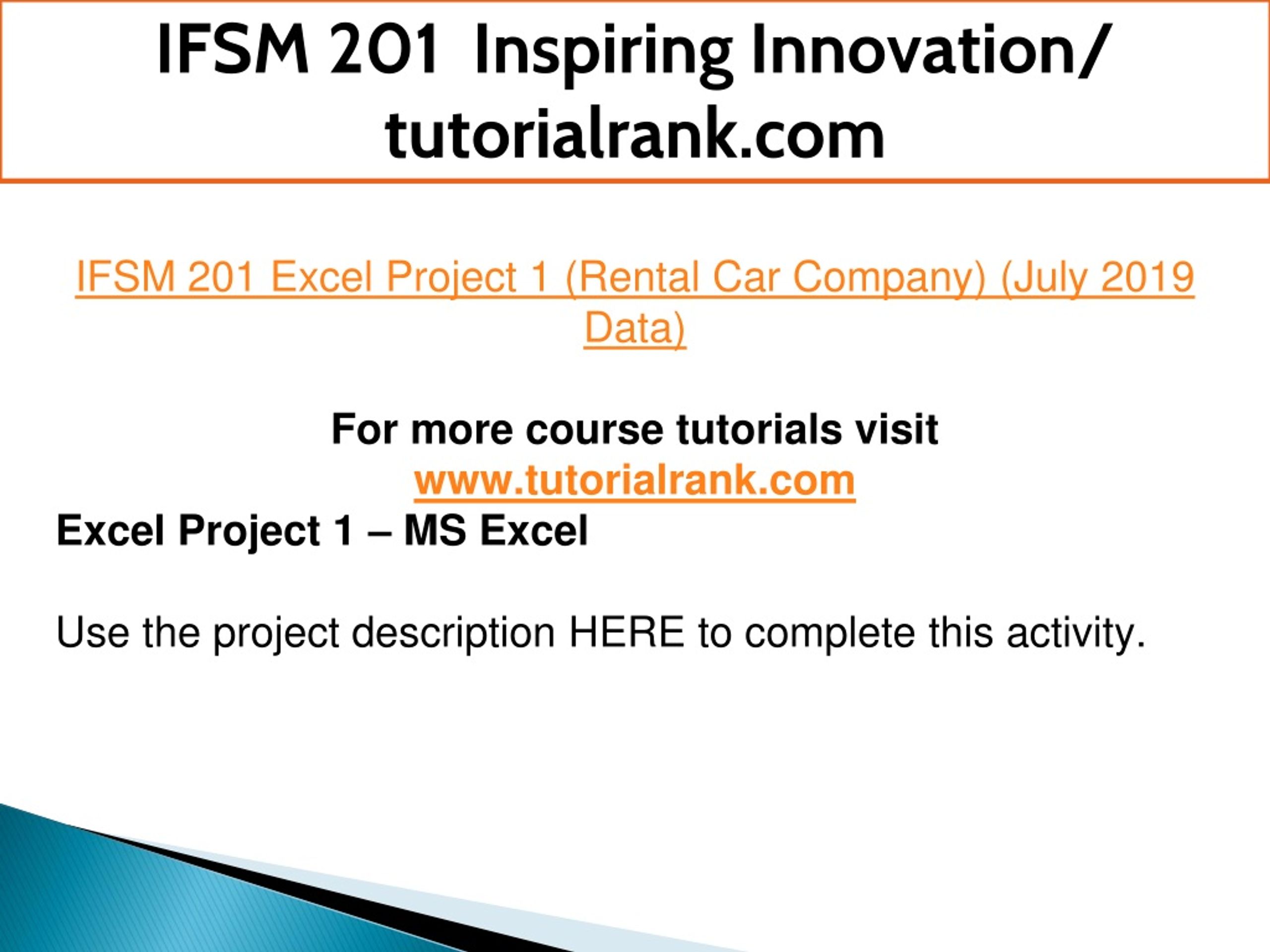 IFSM 201 Inspiring Innovation/ tutorialrank.com

IFSM 201 Excel Project 1 (Rental Car Company) (July 2019 Data)

For more course tutorials visit
www.tutorialrank.com

Excel Project 1 – MS Excel

Use the project description HERE to complete this activity.